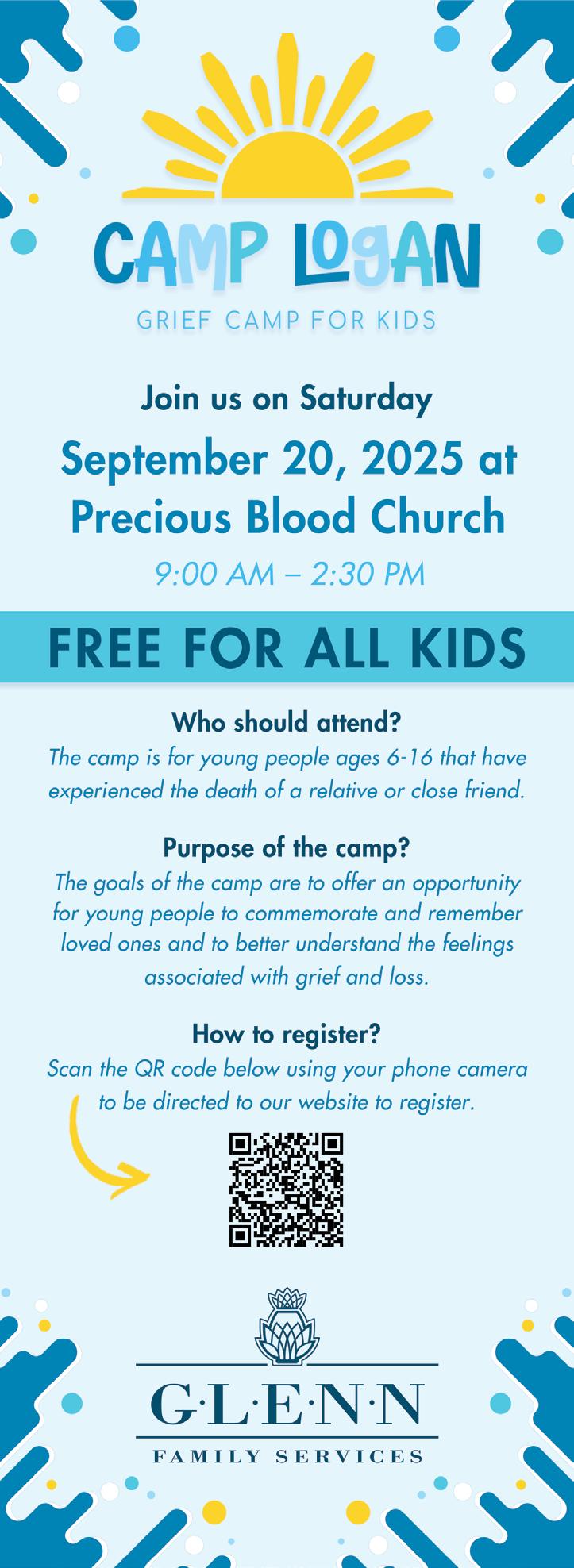 CAMP LOGAN

GRIEF CAMP FOR KIDS

Join us on Saturday

September 20, 2025 at Precious Blood Church

9:00 AM – 2:30 PM

FREE FOR ALL KIDS

Who should attend?

The camp is for young people ages 6-16 that have experienced the death of a relative or close friend.

Purpose of the camp?

The goals of the camp are to offer an opportunity for young people to commemorate and remember loved ones and to better understand the feelings associated with grief and loss.

How to register?

Scan the QR code below using your phone camera to be directed to our website to register.

G·L·E·N·N

FAMILY SERVICES